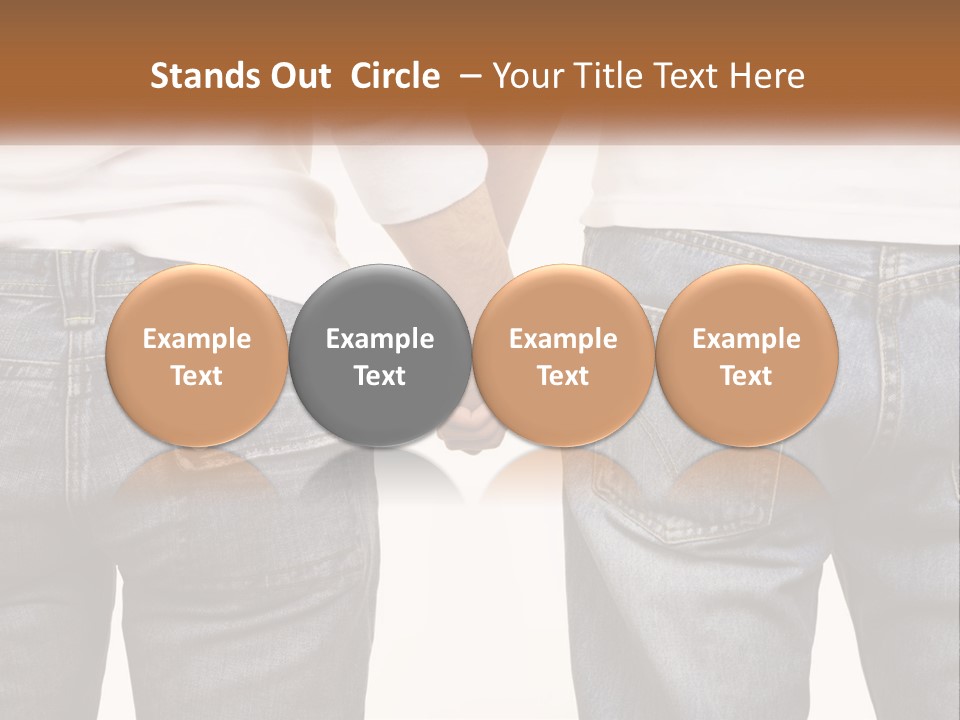 Stands Out Circle – Your Title Text Here

Example Text

Example Text

Example Text

Example Text